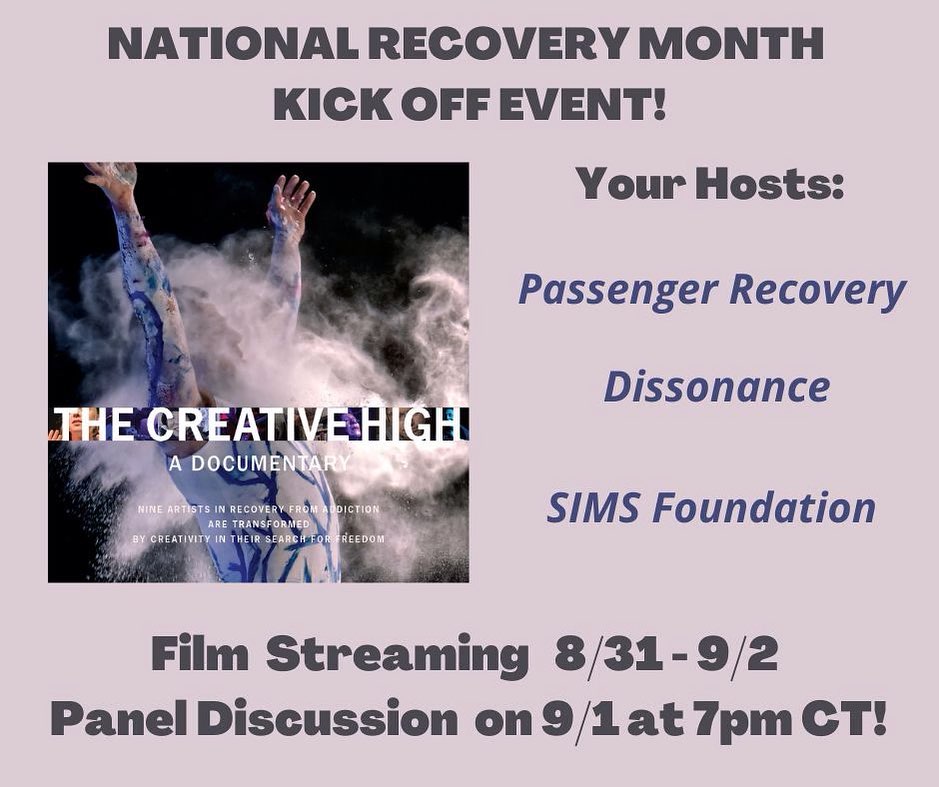 NATIONAL RECOVERY MONTH KICK OFF EVENT!

THE CREATIVE HIGH
A DOCUMENTARY

NINE ARTISTS IN RECOVERY FROM ADDICTION ARE TRANSFORMED BY CREATIVITY IN THEIR SEARCH FOR FREEDOM

Your Hosts:

Passenger Recovery

Dissonance

SIMS Foundation

Film Streaming 8/31 - 9/2
Panel Discussion on 9/1 at 7pm CT!